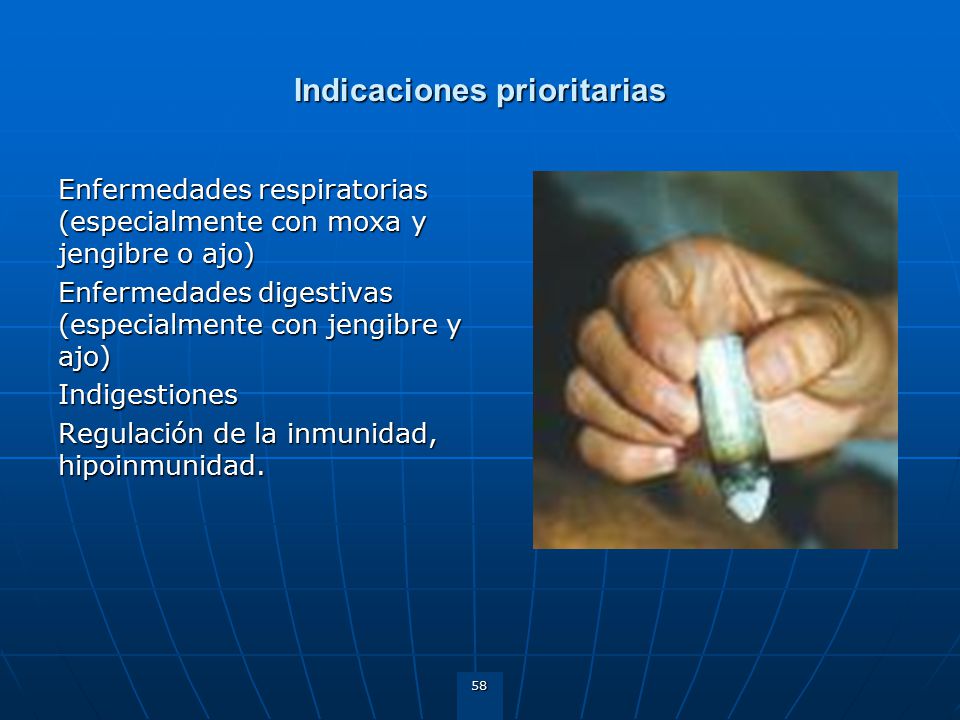 Indicaciones prioritarias

Enfermedades respiratorias (especialmente con moxa y jengibre o ajo)

Enfermedades digestivas (especialmente con jengibre y ajo)

Indigestiones

Regulación de la inmunidad, hipoinmunidad.

58